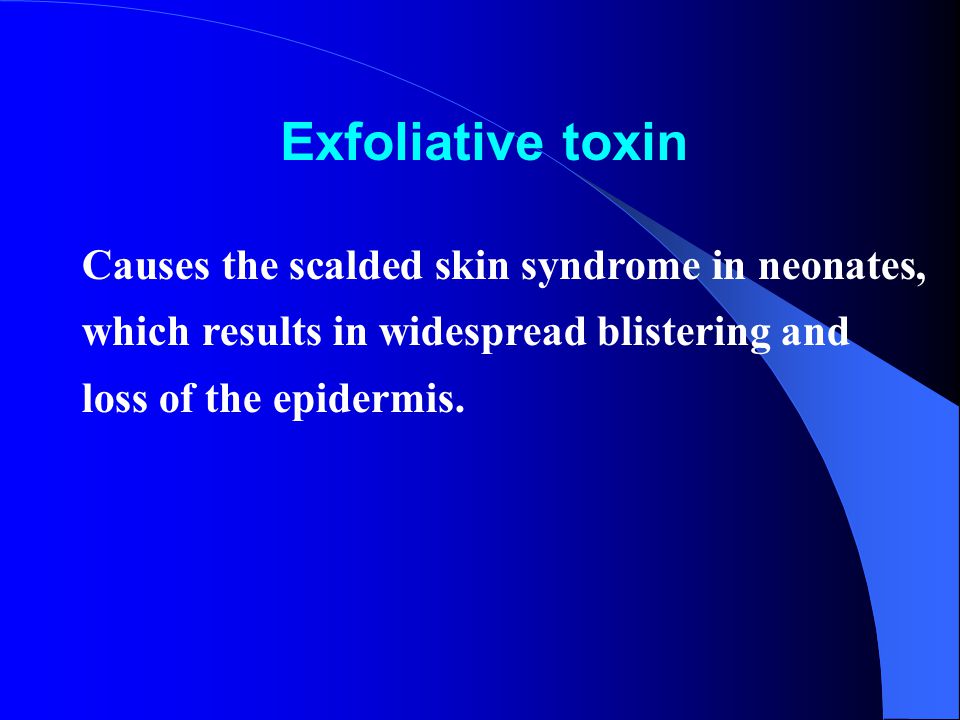 Exfoliative toxin

Causes the scalded skin syndrome in neonates, which results in widespread blistering and loss of the epidermis.